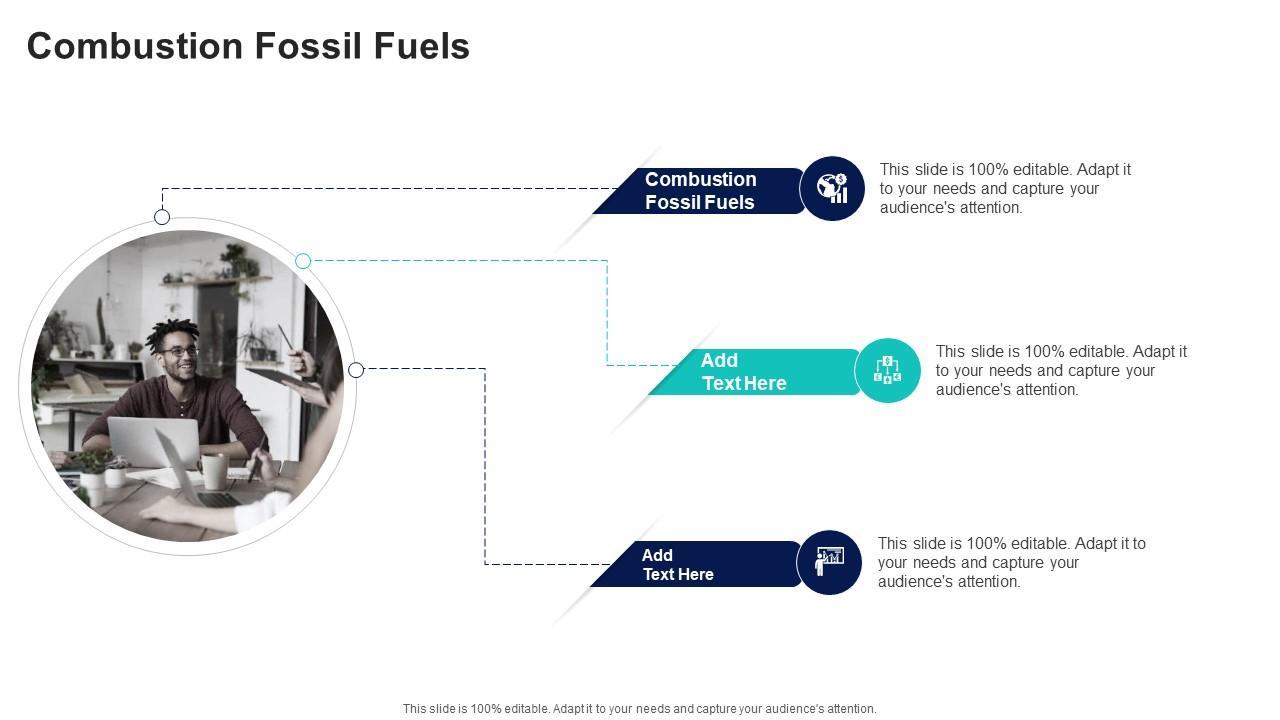 Combustion Fossil Fuels

Combustion Fossil Fuels

This slide is 100% editable. Adapt it to your needs and capture your audience's attention.

Add Text Here

This slide is 100% editable. Adapt it to your needs and capture your audience's attention.

Add Text Here

This slide is 100% editable. Adapt it to your needs and capture your audience's attention.

This slide is 100% editable. Adapt it to your needs and capture your audience's attention.